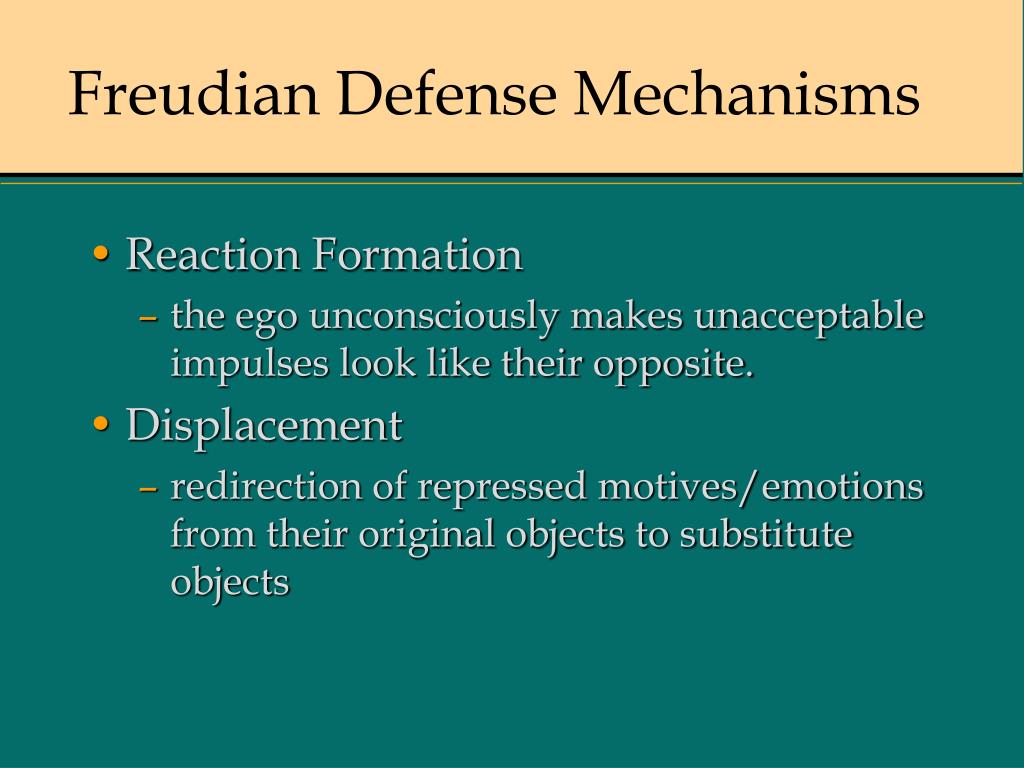 Freudian Defense Mechanisms

• Reaction Formation
 – the ego unconsciously makes unacceptable impulses look like their opposite.
• Displacement
 – redirection of repressed motives/emotions from their original objects to substitute objects